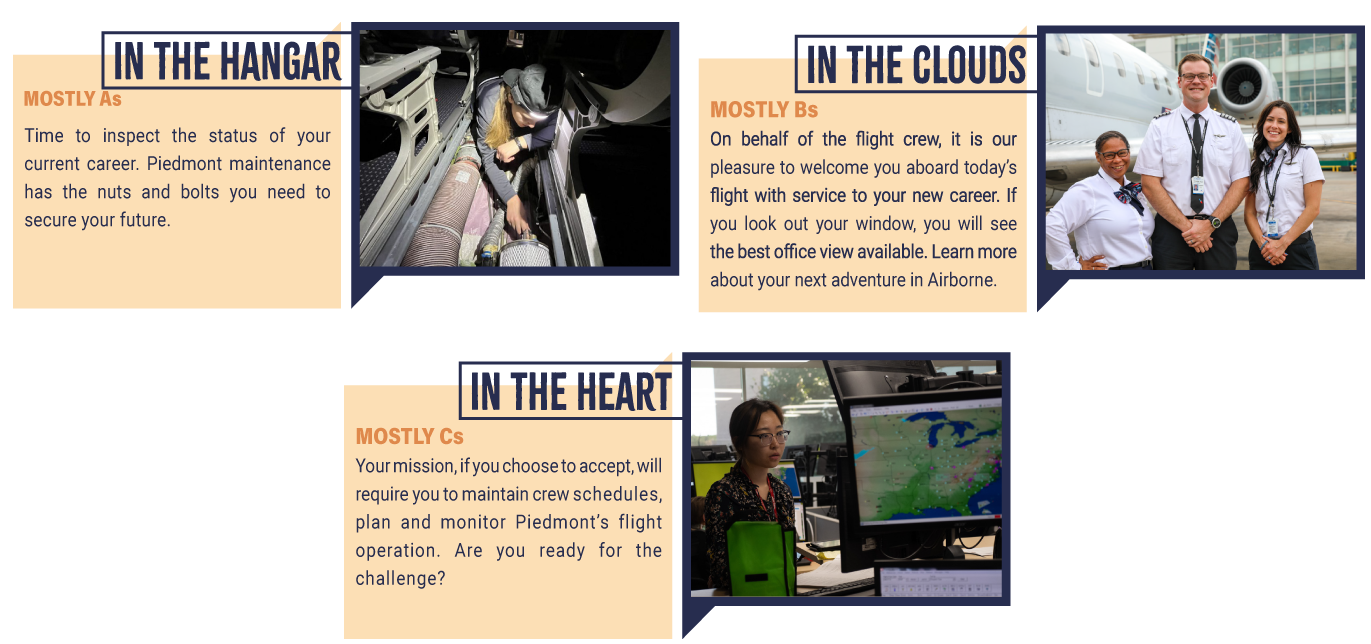 IN THE HANGAR

MOSTLY As

Time to inspect the status of your current career. Piedmont maintenance has the nuts and bolts you need to secure your future.

IN THE CLOUDS

MOSTLY Bs

On behalf of the flight crew, it is our pleasure to welcome you aboard today's flight with service to your new career. If you look out your window, you will see the best office view available. Learn more about your next adventure in Airborne.

IN THE HEART

MOSTLY Cs

Your mission, if you choose to accept, will require you to maintain crew schedules, plan and monitor Piedmont's flight operation. Are you ready for the challenge?